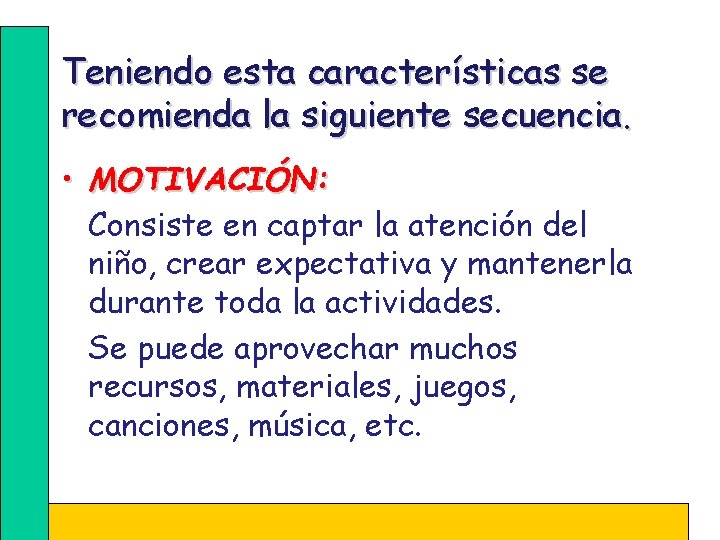 Teniendo esta características se recomienda la siguiente secuencia.

• MOTIVACIÓN:

Consiste en captar la atención del niño, crear expectativa y mantenerla durante toda la actividades.

Se puede aprovechar muchos recursos, materiales, juegos, canciones, música, etc.